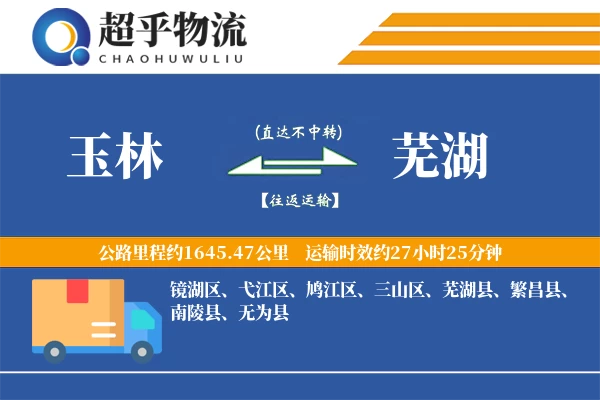 超乎物流
CHAOHUWULIU

玉林

(直达不中转)

【往返运输】

芜湖

公路里程约1645.47公里　运输时效约27小时25分钟

镜湖区、弋江区、鸠江区、三山区、芜湖县、繁昌县、南陵县、无为县